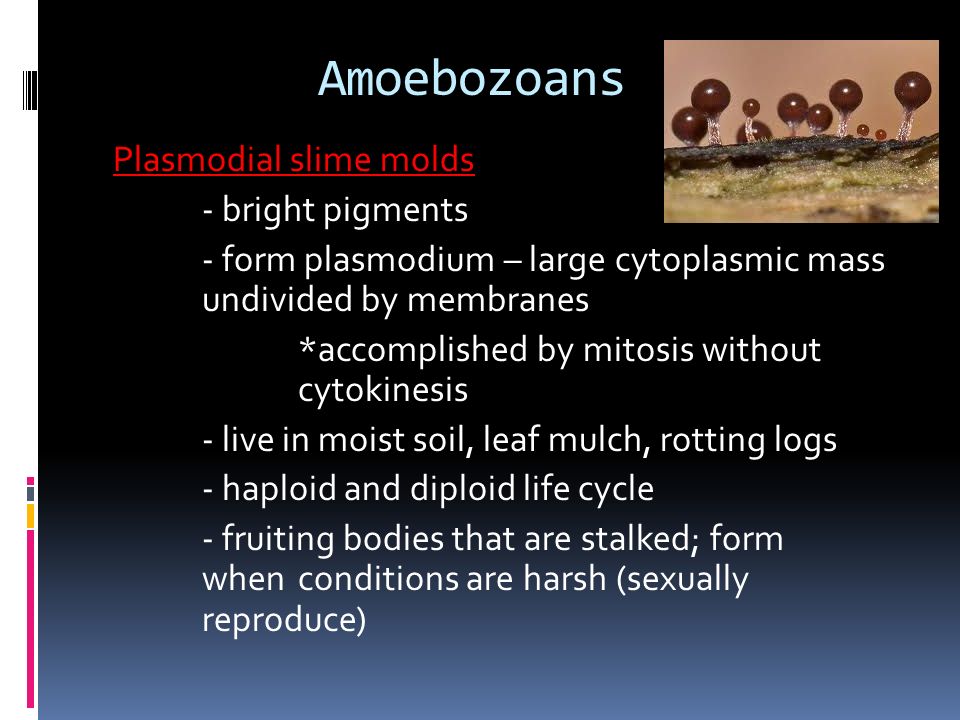 Amoebozoans

Plasmodial slime molds

- bright pigments

- form plasmodium – large cytoplasmic mass undivided by membranes

*accomplished by mitosis without cytokinesis

- live in moist soil, leaf mulch, rotting logs

- haploid and diploid life cycle

- fruiting bodies that are stalked; form when conditions are harsh (sexually reproduce)